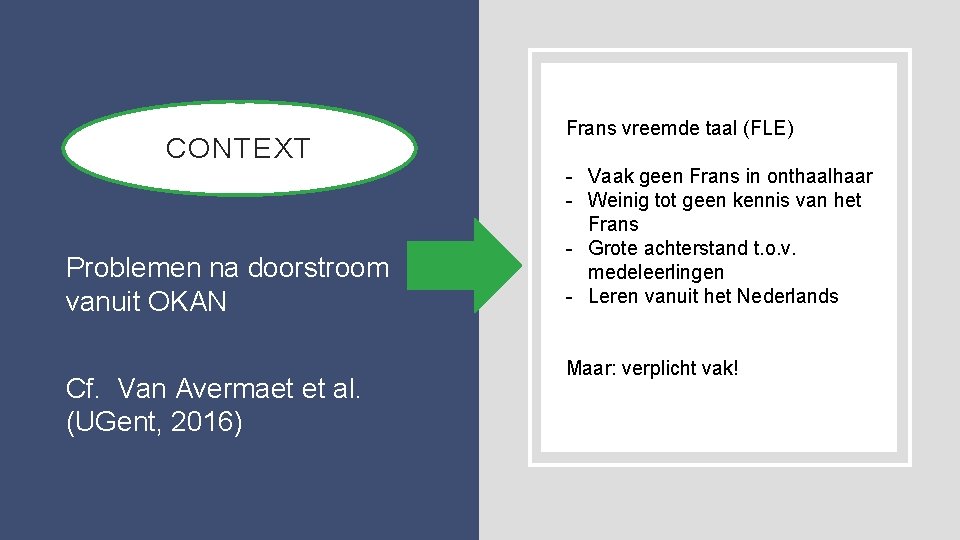 CONTEXT

Problemen na doorstroom vanuit OKAN

Cf. Van Avermaet et al. (UGent, 2016)

Frans vreemde taal (FLE)

- Vaak geen Frans in onthaalhaar
- Weinig tot geen kennis van het Frans
- Grote achterstand t.o.v. medeleerlingen
- Leren vanuit het Nederlands

Maar: verplicht vak!